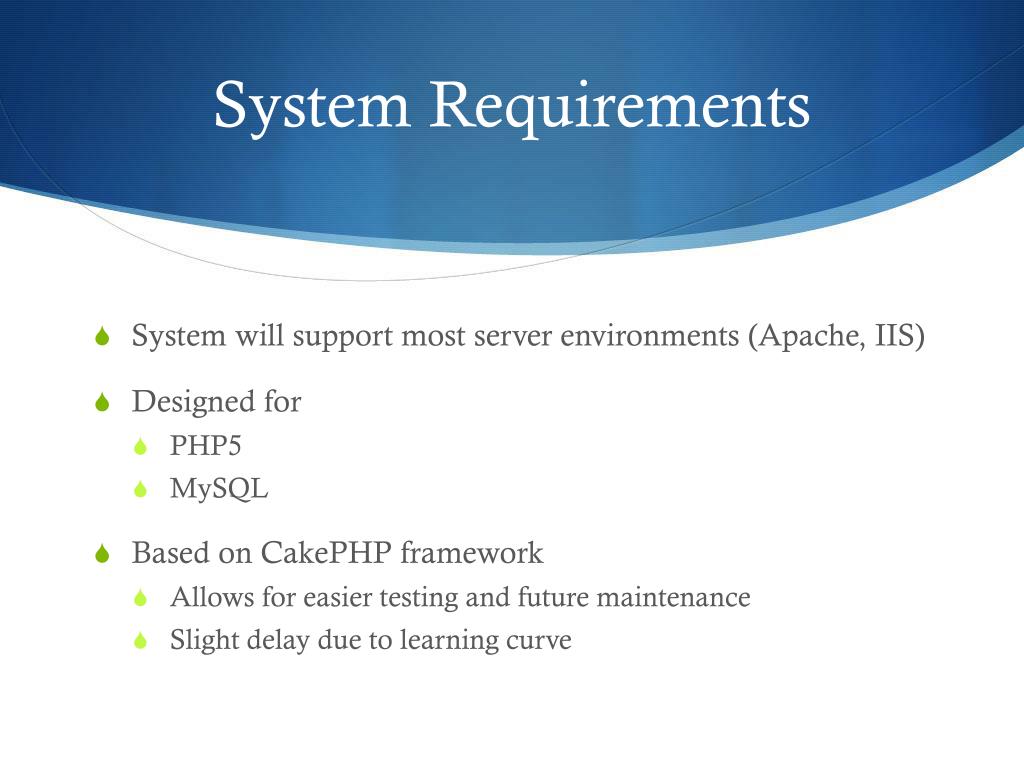 System Requirements

System will support most server environments (Apache, IIS)

Designed for
PHP5
MySQL

Based on CakePHP framework
Allows for easier testing and future maintenance
Slight delay due to learning curve